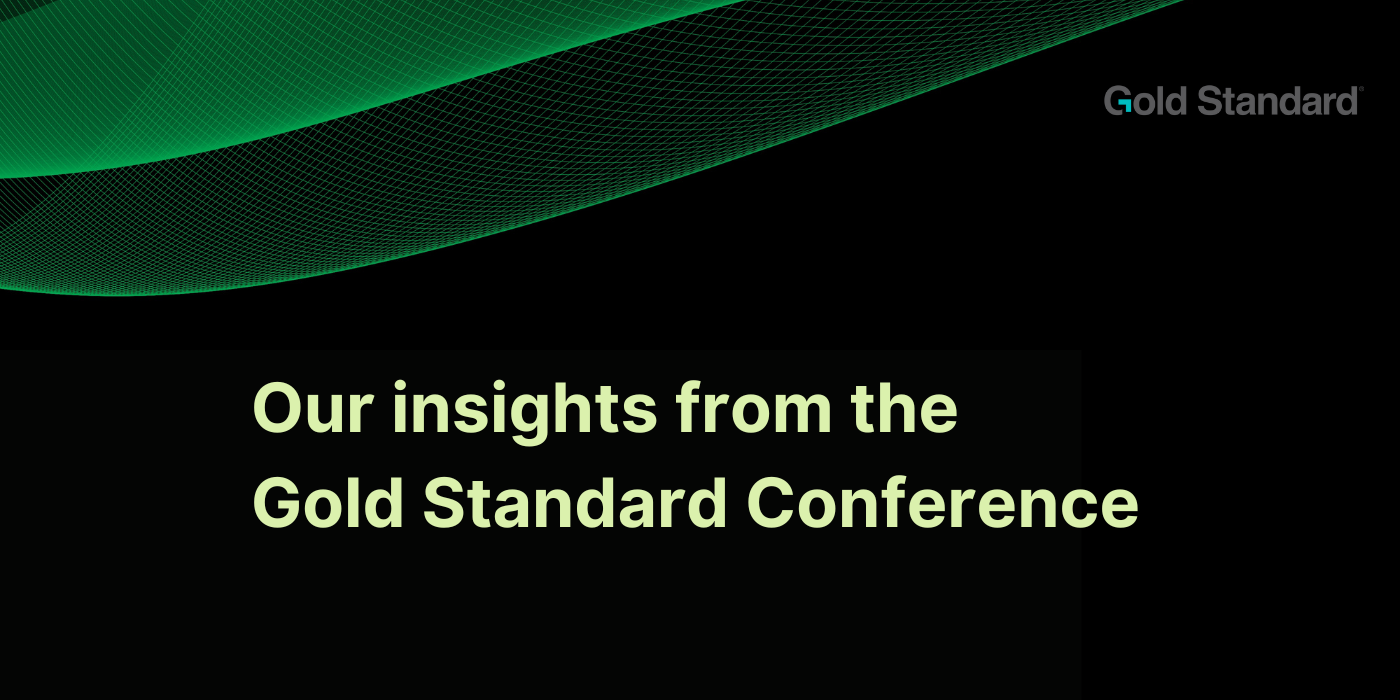 Gold Standard®

Our insights from the Gold Standard Conference